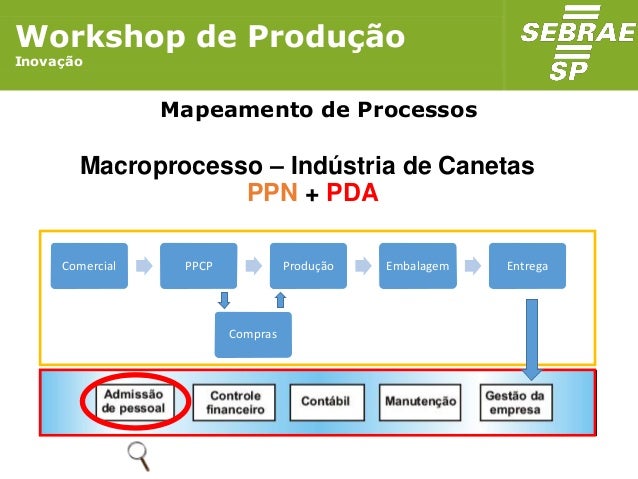 Workshop de Produção
Inovação

SEBRAE SP

Mapeamento de Processos

Macroprocesso – Indústria de Canetas
PPN + PDA

Comercial

PPCP

Produção

Embalagem

Entrega

Compras

Admissão de pessoal

Controle financeiro

Contábil

Manutenção

Gestão da empresa